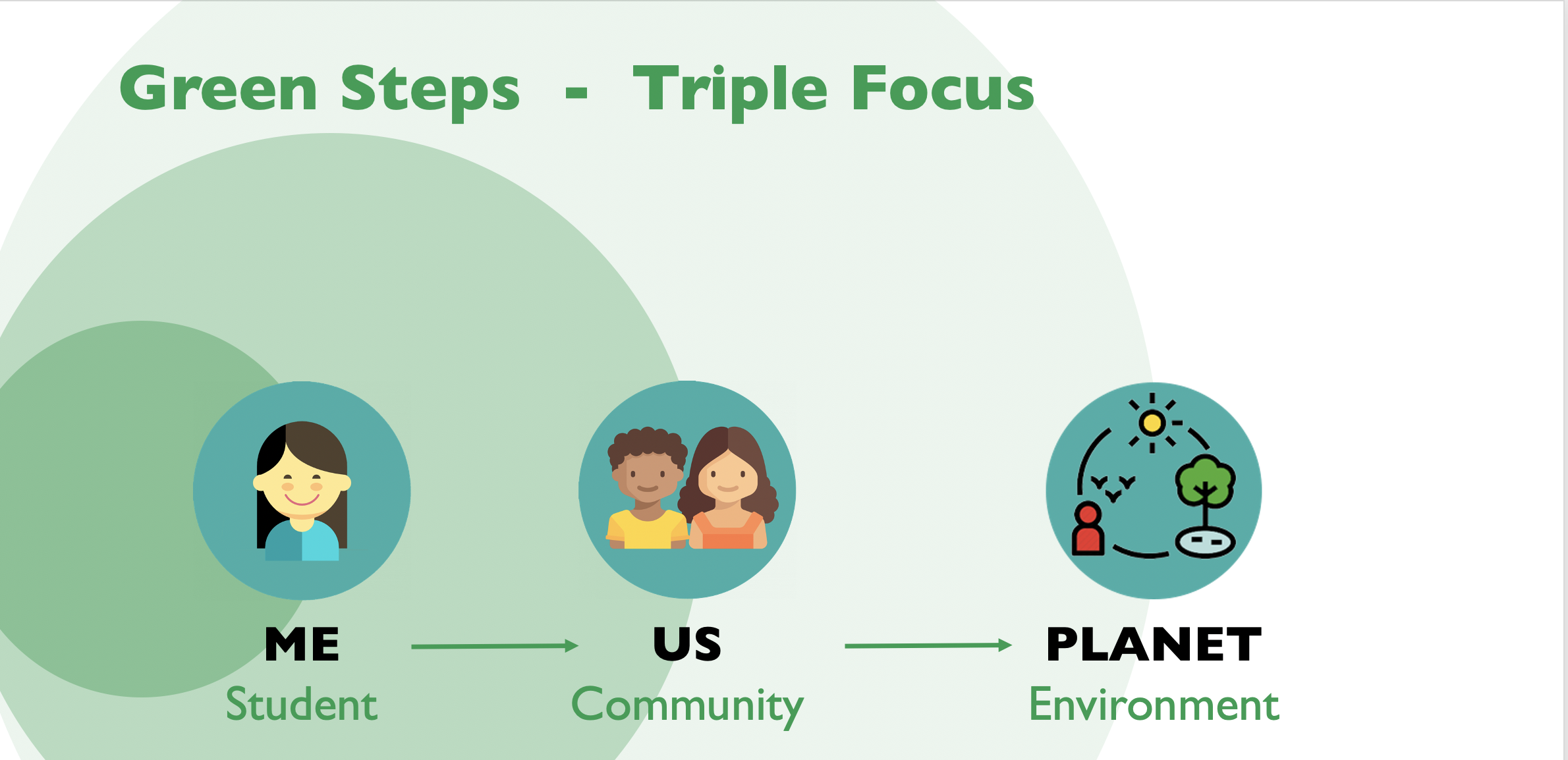 Green Steps - Triple Focus

ME
Student

US
Community

PLANET
Environment